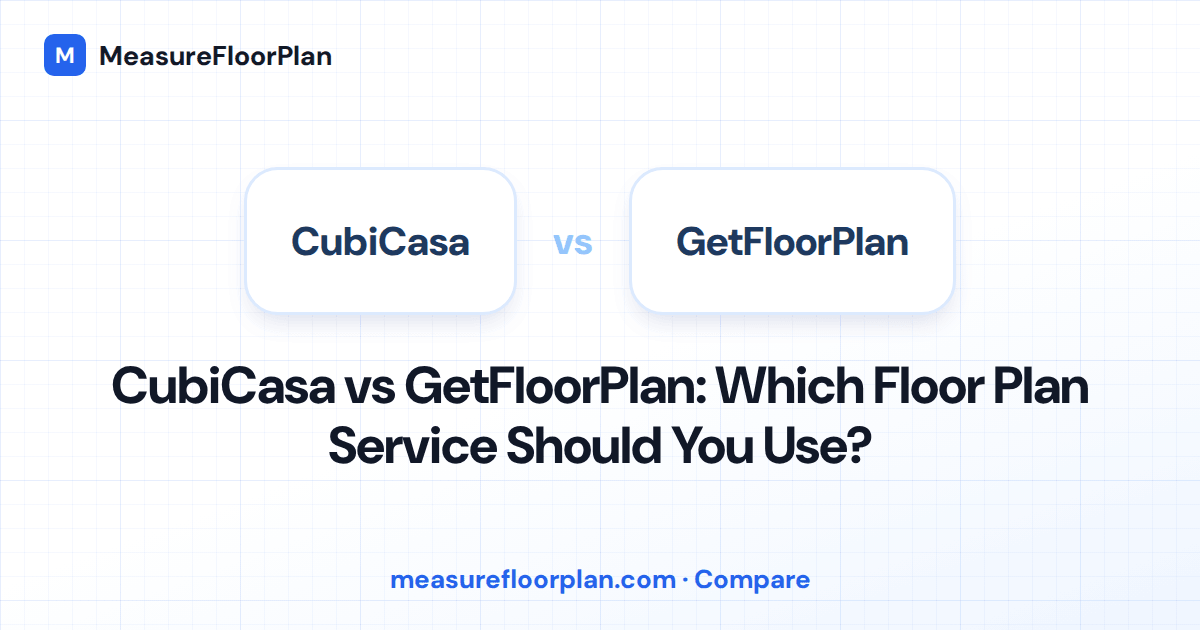 M MeasureFloorPlan

CubiCasa vs GetFloorPlan

CubiCasa vs GetFloorPlan: Which Floor Plan Service Should You Use?

measurefloorplan.com · Compare